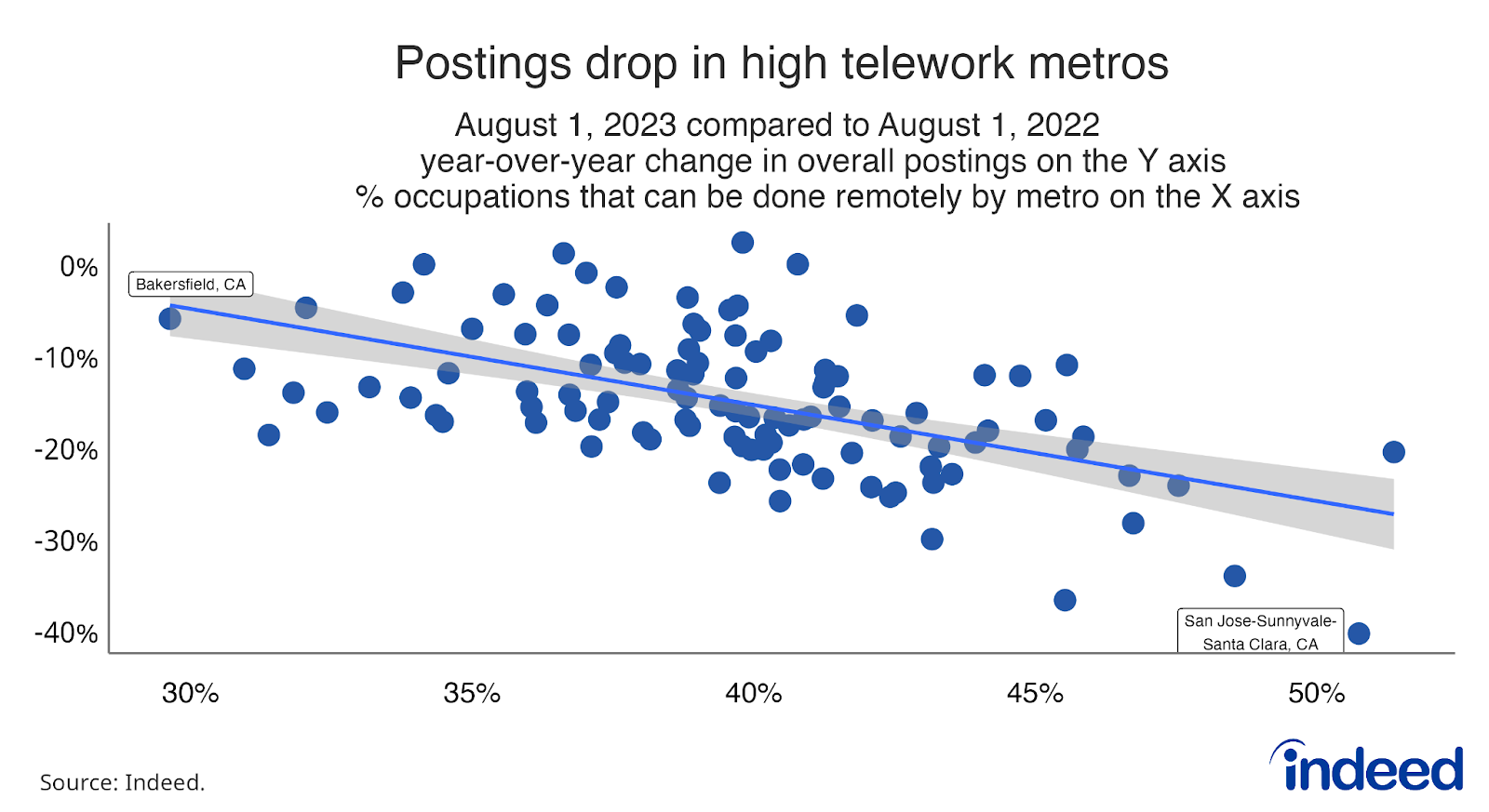 Postings drop in high telework metros

August 1, 2023 compared to August 1, 2022
year-over-year change in overall postings on the Y axis
% occupations that can be done remotely by metro on the X axis

0%
-10%
-20%
-30%
-40%

Bakersfield, CA

San Jose-Sunnyvale-Santa Clara, CA

30%
35%
40%
45%
50%

Source: Indeed.

indeed